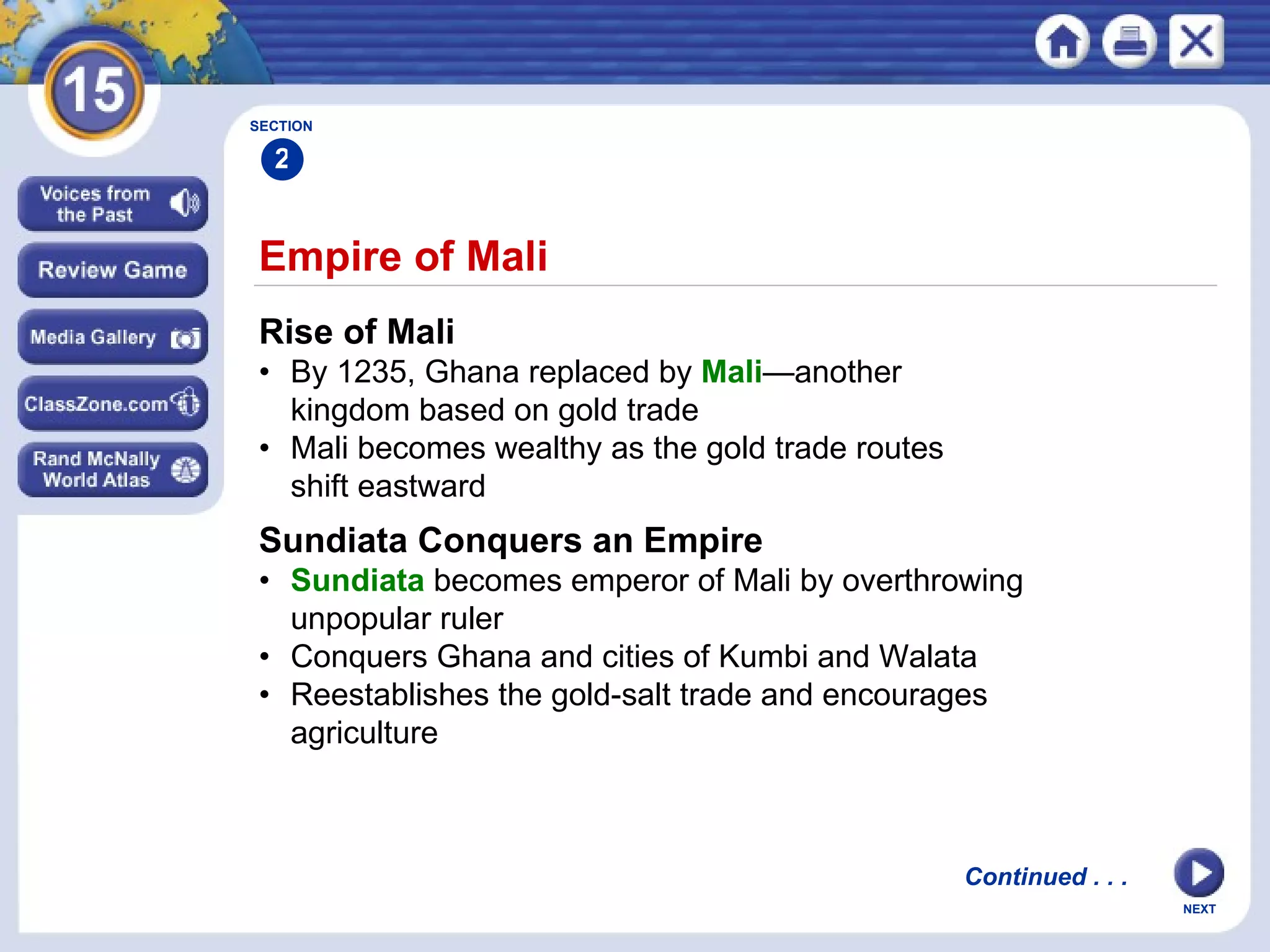 15

Voices from the Past

Review Game

Media Gallery

ClassZone.com

Rand McNally World Atlas

SECTION
2

Empire of Mali

Rise of Mali
• By 1235, Ghana replaced by Mali—another kingdom based on gold trade
• Mali becomes wealthy as the gold trade routes shift eastward

Sundiata Conquers an Empire
• Sundiata becomes emperor of Mali by overthrowing unpopular ruler
• Conquers Ghana and cities of Kumbi and Walata
• Reestablishes the gold-salt trade and encourages agriculture

Continued . . .

NEXT